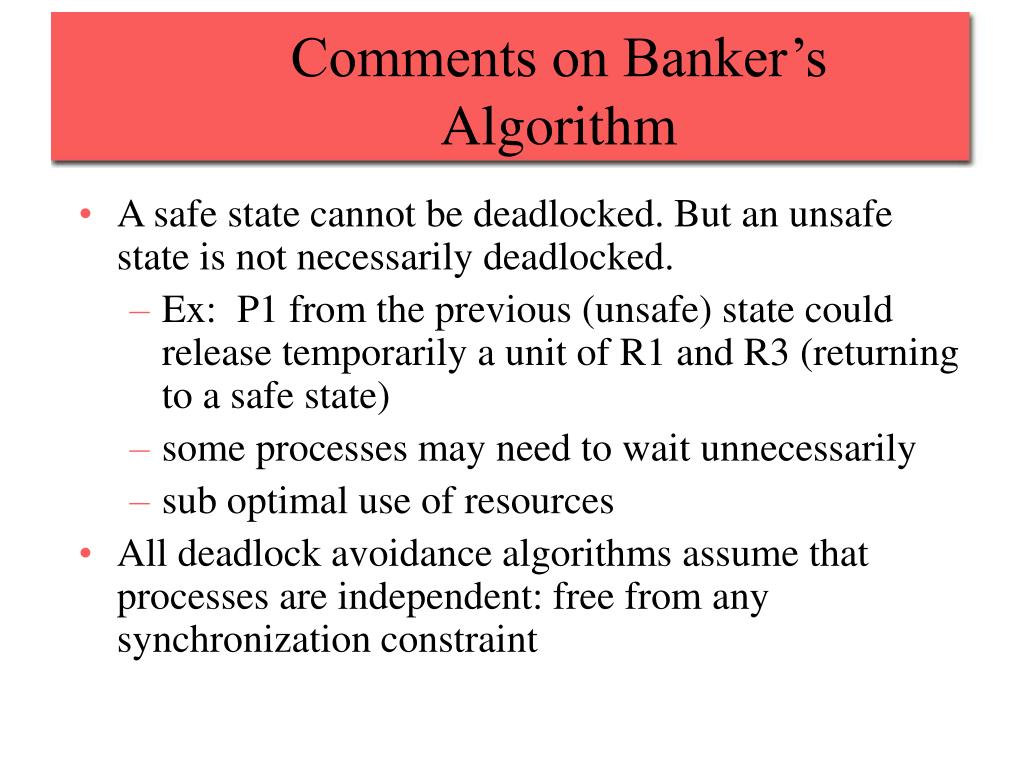 Comments on Banker's Algorithm

• A safe state cannot be deadlocked. But an unsafe state is not necessarily deadlocked.
– Ex: P1 from the previous (unsafe) state could release temporarily a unit of R1 and R3 (returning to a safe state)
– some processes may need to wait unnecessarily
– sub optimal use of resources
• All deadlock avoidance algorithms assume that processes are independent: free from any synchronization constraint